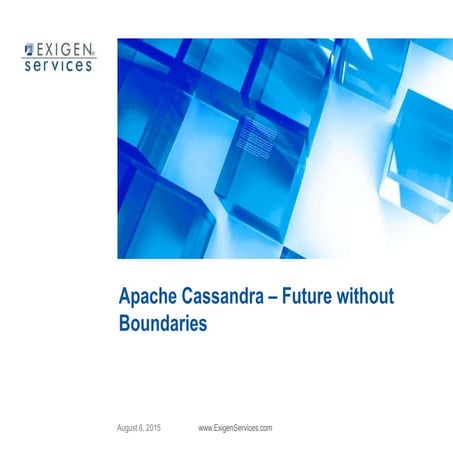 EXIGEN services

Apache Cassandra – Future without Boundaries

August 6, 2015 www.ExigenServices.com